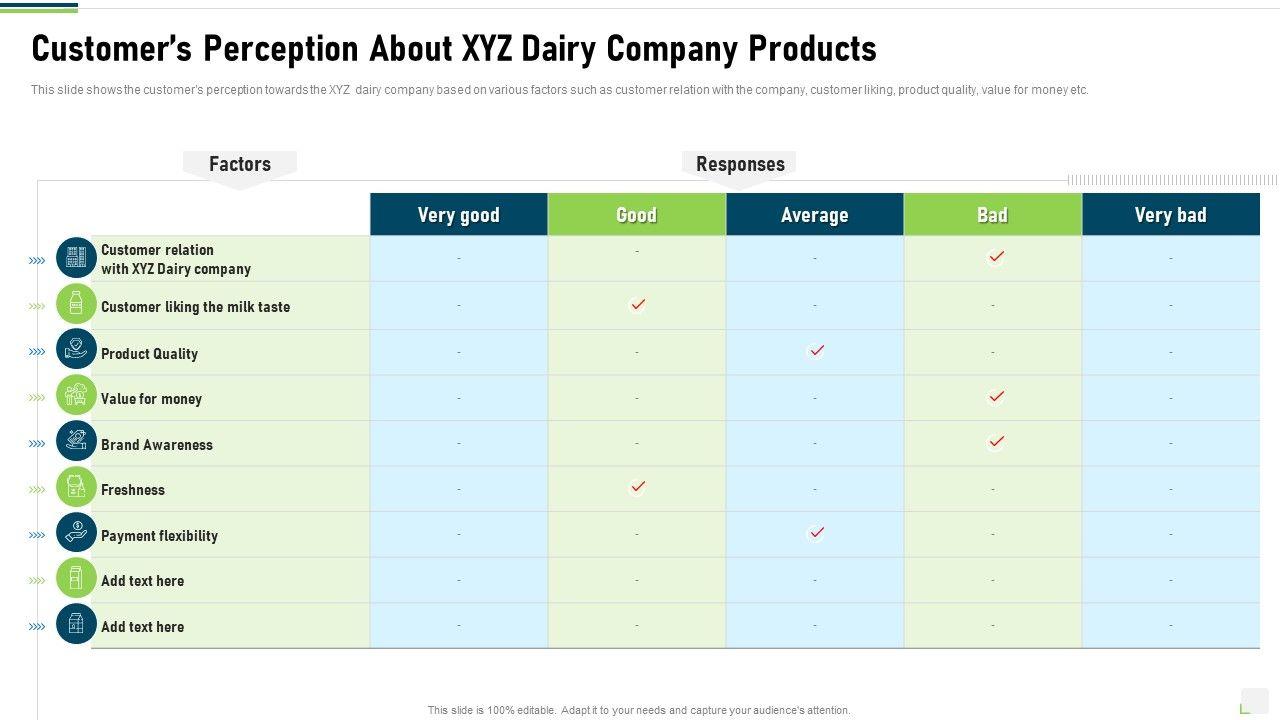 Customer's Perception About XYZ Dairy Company Products

This slide shows the customer's perception towards the XYZ dairy company based on various factors such as customer relation with the company, customer liking, product quality, value for money etc.

Factors

Responses

| | Very good | Good | Average | Bad | Very bad |
|---|---|---|---|---|---|
| Customer relation with XYZ Dairy company | - | - | - | ✓ | - |
| Customer liking the milk taste | - | ✓ | - | - | - |
| Product Quality | - | - | ✓ | - | - |
| Value for money | - | - | - | ✓ | - |
| Brand Awareness | - | - | - | ✓ | - |
| Freshness | - | ✓ | - | - | - |
| Payment flexibility | - | - | ✓ | - | - |
| Add text here | - | - | - | - | - |
| Add text here | - | - | - | - | - |

This slide is 100% editable. Adapt it to your needs and capture your audience's attention.